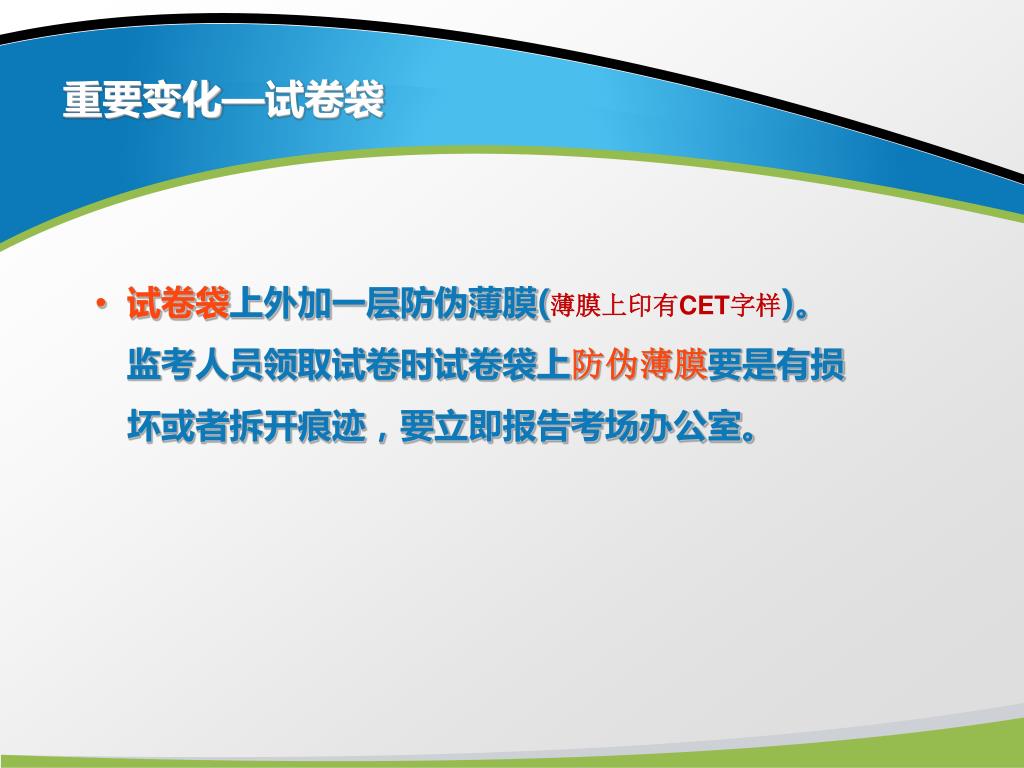 重要变化—试卷袋

• 试卷袋上外加一层防伪薄膜(薄膜上印有CET字样)。监考人员领取试卷时试卷袋上防伪薄膜要是有损坏或者拆开痕迹，要立即报告考场办公室。